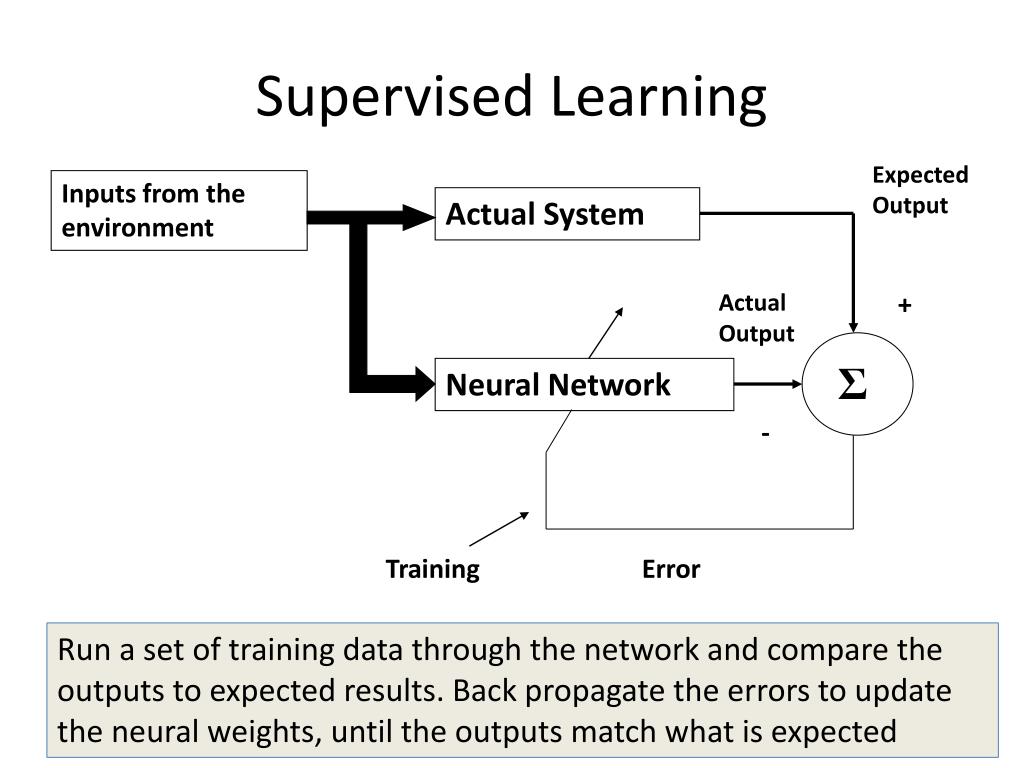 Supervised Learning

Inputs from the environment

Actual System

Expected Output

Actual Output

+

Neural Network

$\Sigma$

-

Training

Error

Run a set of training data through the network and compare the outputs to expected results. Back propagate the errors to update the neural weights, until the outputs match what is expected